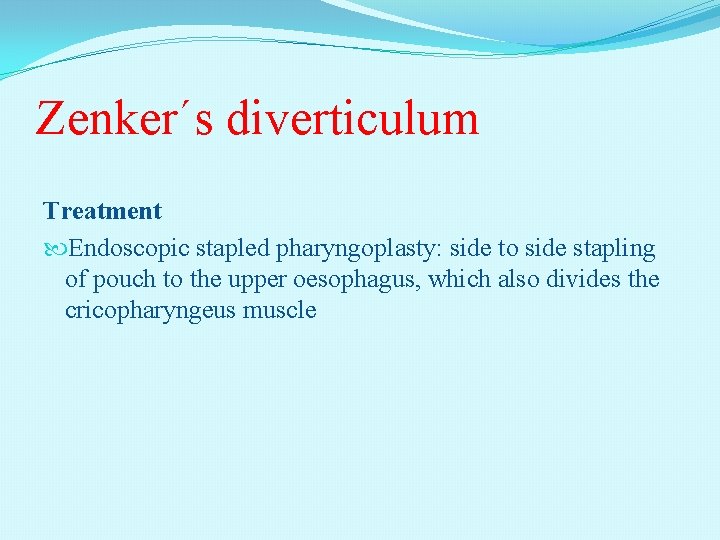 Zenker´s diverticulum

Treatment

Endoscopic stapled pharyngoplasty: side to side stapling of pouch to the upper oesophagus, which also divides the cricopharyngeus muscle